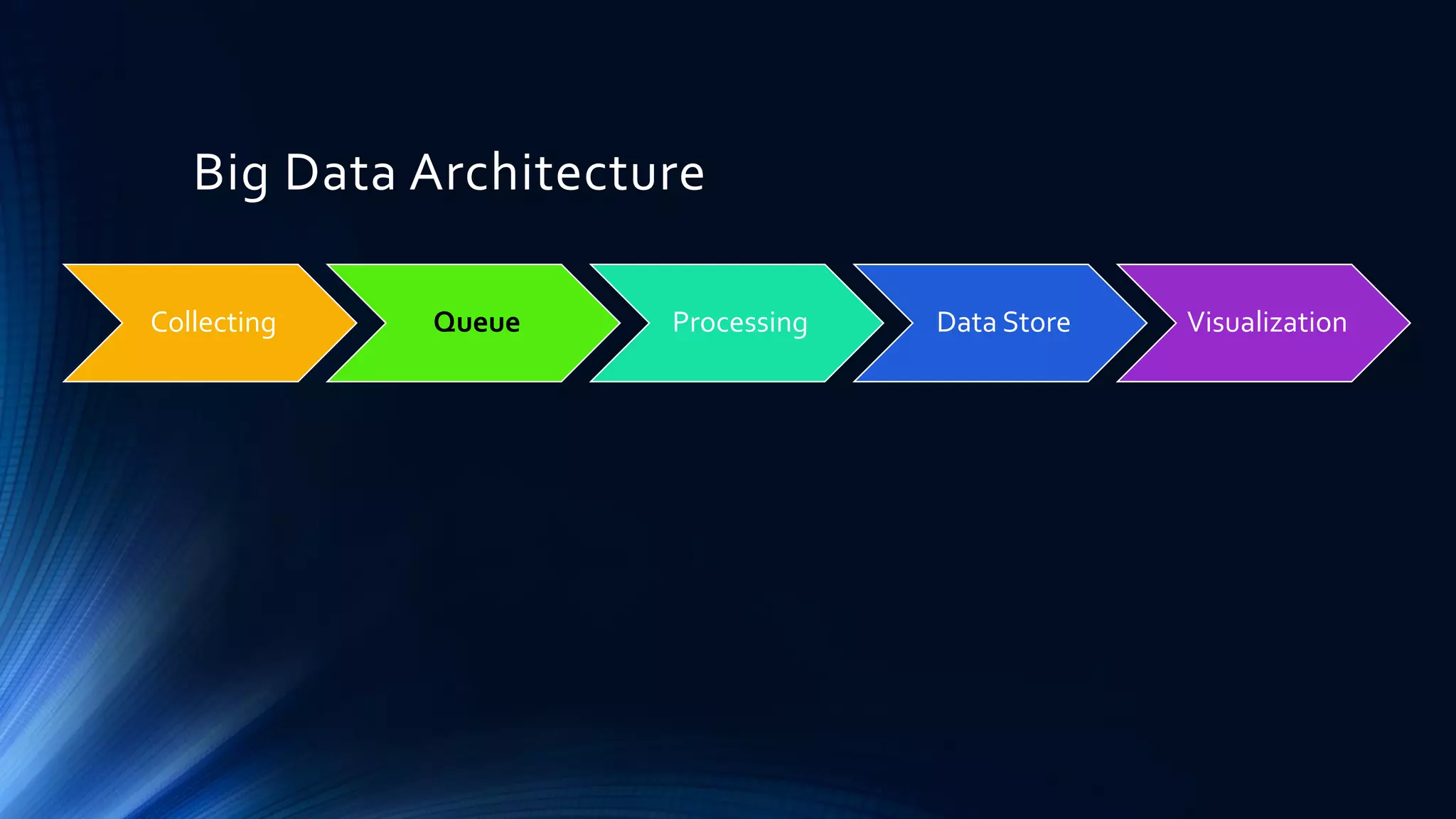 Big Data Architecture

Collecting

Queue

Processing

Data Store

Visualization